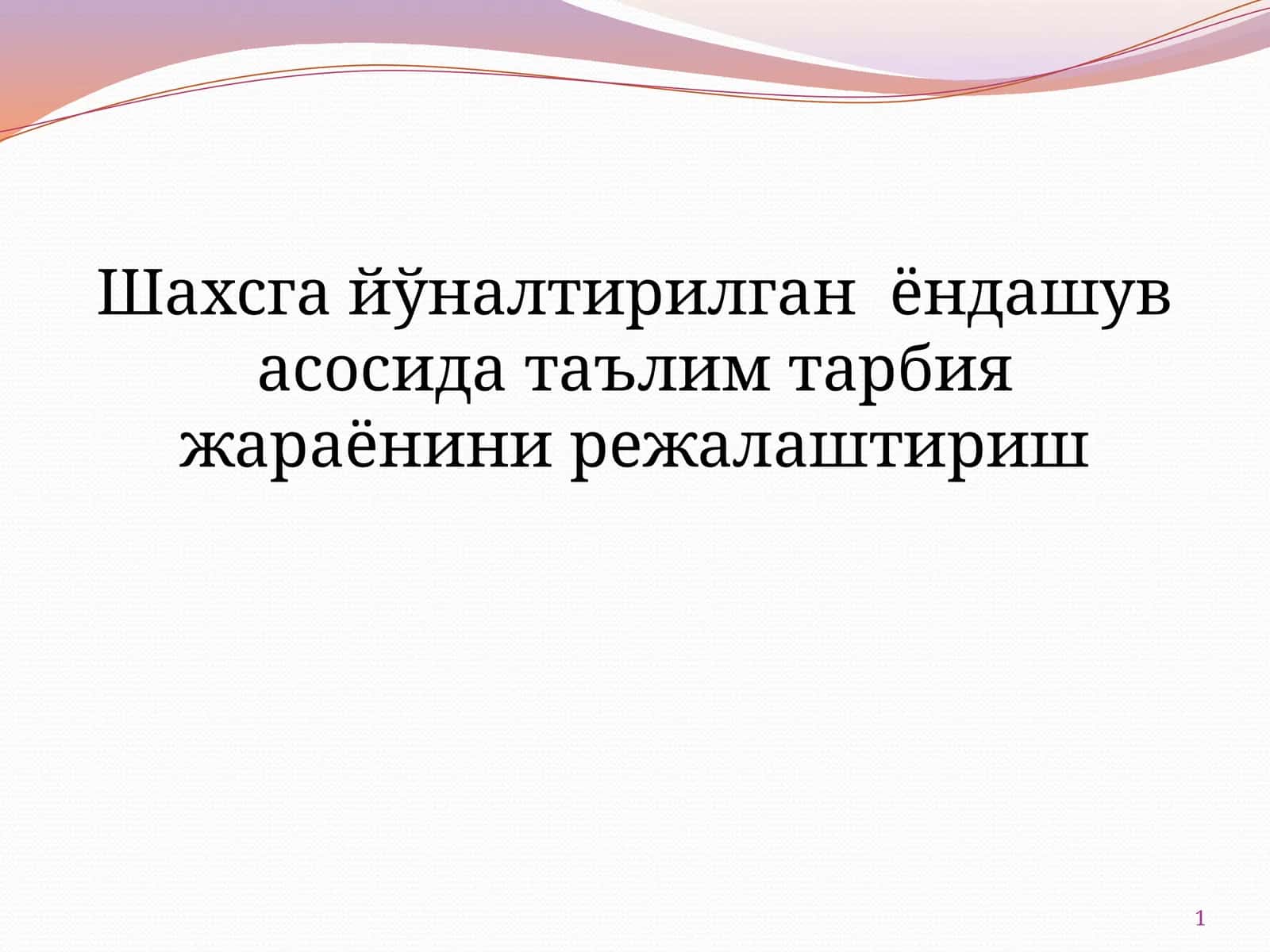 Шахсга йўналтирилган ёндашув асосида таълим тарбия жараёнини режалаштириш

1